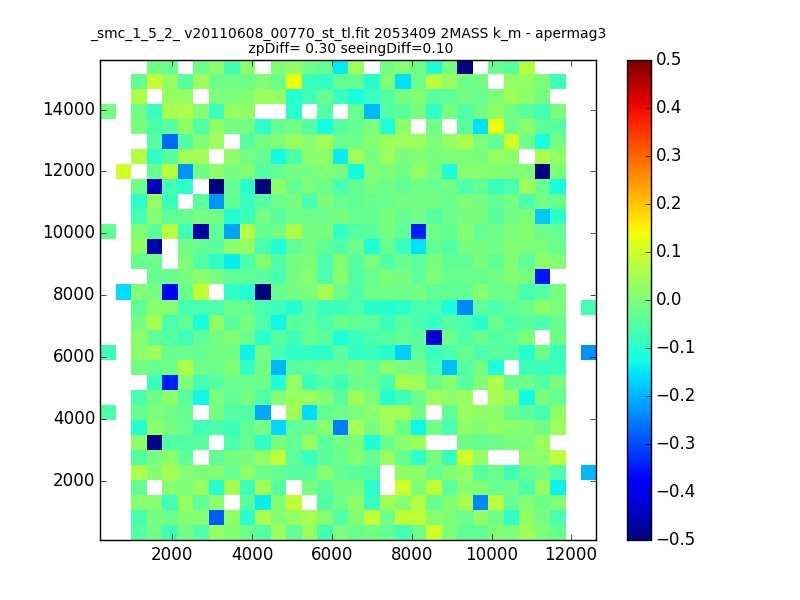 _smc_1_5_2_ v20110608_00770_st_tl.fit 2053409 2MASS k_m - apermag3
zpDiff= 0.30 seeingDiff=0.10

14000
12000
10000
8000
6000
4000
2000

2000 4000 6000 8000 10000 12000

0.5
0.4
0.3
0.2
0.1
0.0
−0.1
−0.2
−0.3
−0.4
−0.5